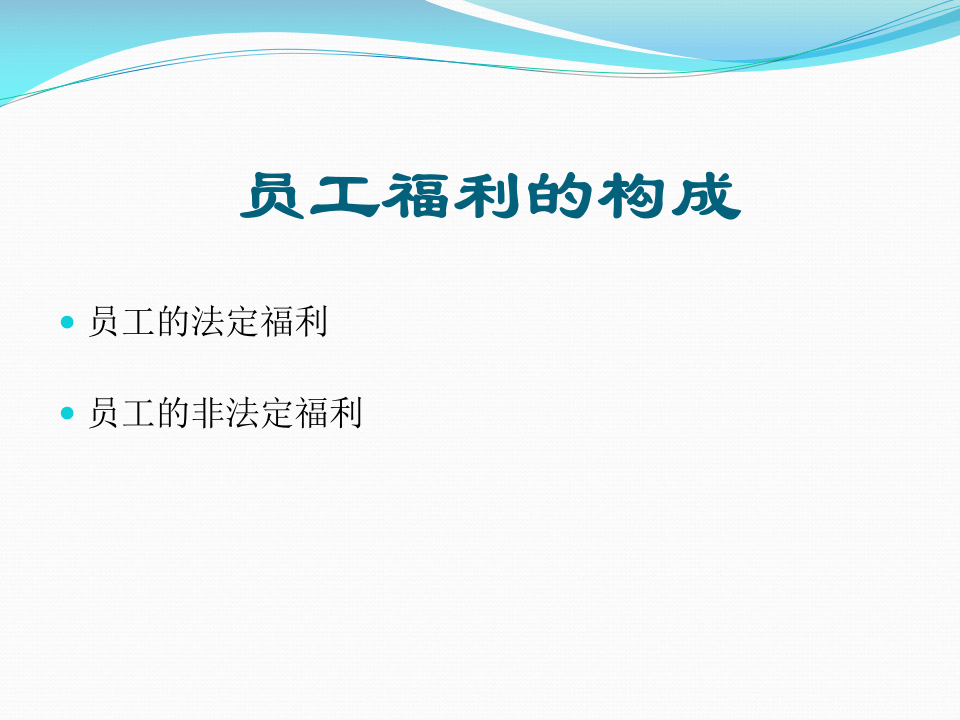 员工福利的构成

• 员工的法定福利

• 员工的非法定福利